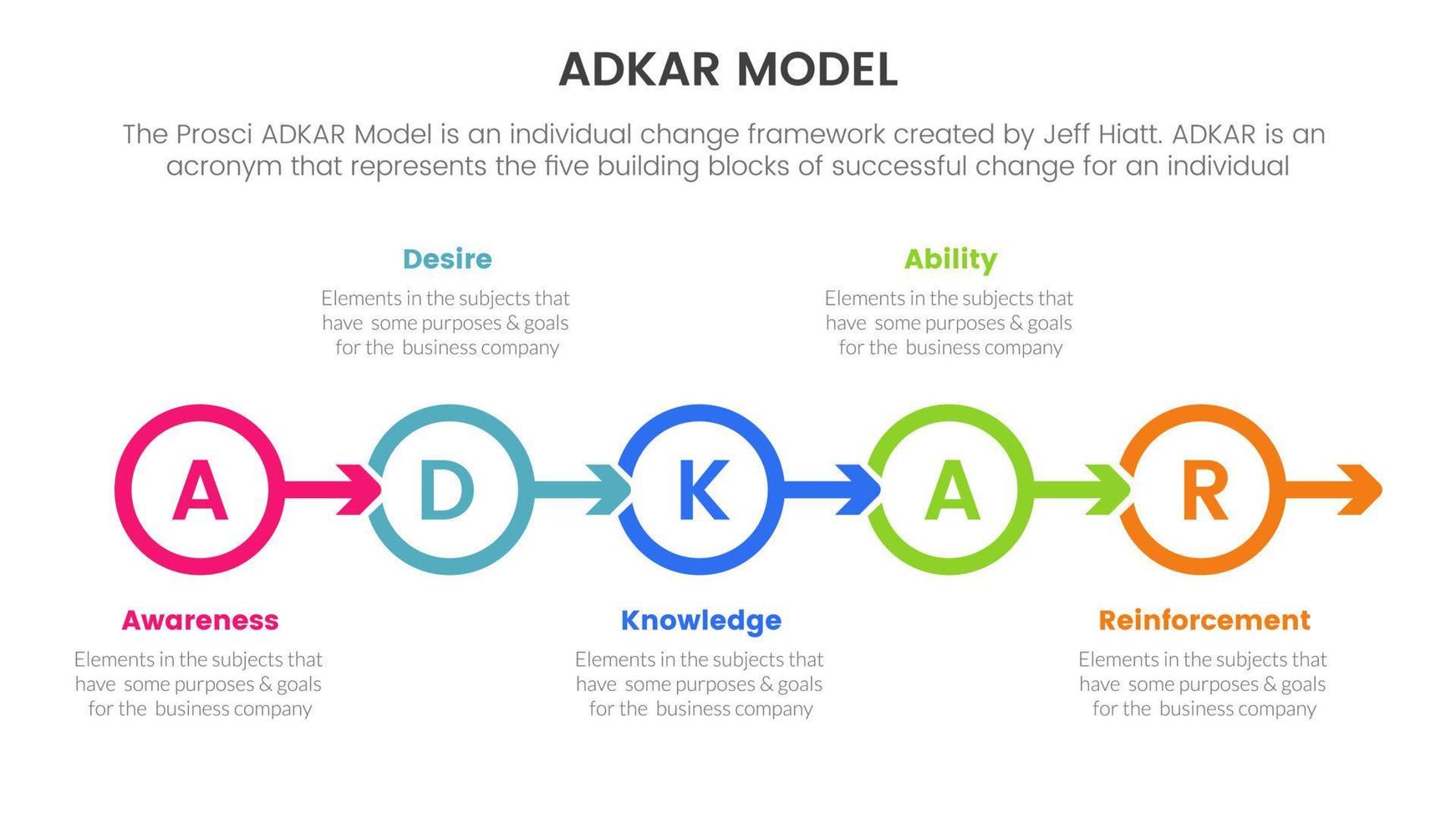 ADKAR MODEL

The Prosci ADKAR Model is an individual change framework created by Jeff Hiatt. ADKAR is an acronym that represents the five building blocks of successful change for an individual

Desire
Elements in the subjects that have some purposes & goals for the business company

Ability
Elements in the subjects that have some purposes & goals for the business company

A

D

K

A

R

Awareness
Elements in the subjects that have some purposes & goals for the business company

Knowledge
Elements in the subjects that have some purposes & goals for the business company

Reinforcement
Elements in the subjects that have some purposes & goals for the business company